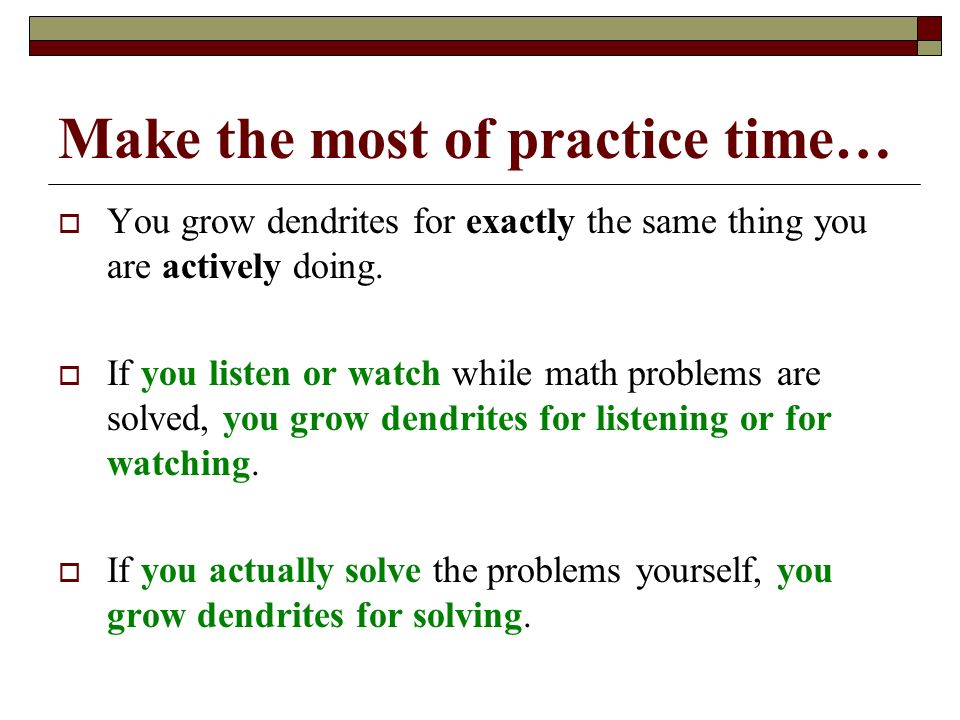 Make the most of practice time…

You grow dendrites for exactly the same thing you are actively doing.

If you listen or watch while math problems are solved, you grow dendrites for listening or for watching.

If you actually solve the problems yourself, you grow dendrites for solving.